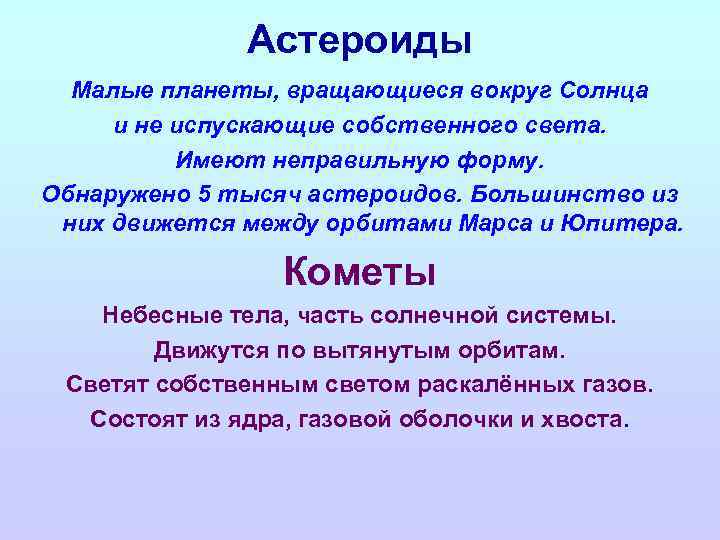 Астероиды

Малые планеты, вращающиеся вокруг Солнца
и не испускающие собственного света.
Имеют неправильную форму.
Обнаружено 5 тысяч астероидов. Большинство из них движется между орбитами Марса и Юпитера.

Кометы

Небесные тела, часть солнечной системы.
Движутся по вытянутым орбитам.
Светят собственным светом раскалённых газов.
Состоят из ядра, газовой оболочки и хвоста.